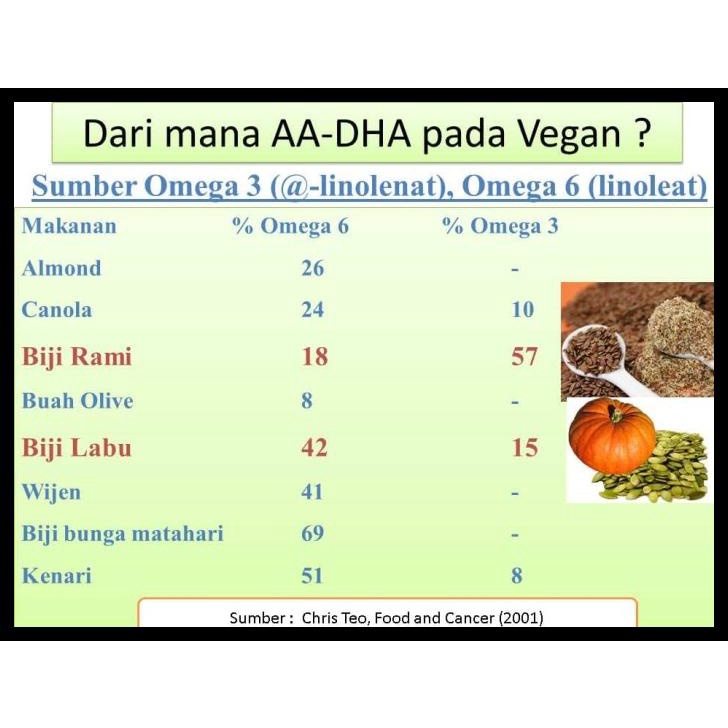 Dari mana AA-DHA pada Vegan ?

Sumber Omega 3 (@-linolenat), Omega 6 (linoleat)

| Makanan | % Omega 6 | % Omega 3 |
|---|---|---|
| Almond | 26 | - |
| Canola | 24 | 10 |
| Biji Rami | 18 | 57 |
| Buah Olive | 8 | - |
| Biji Labu | 42 | 15 |
| Wijen | 41 | - |
| Biji bunga matahari | 69 | - |
| Kenari | 51 | 8 |

Sumber : Chris Teo, Food and Cancer (2001)